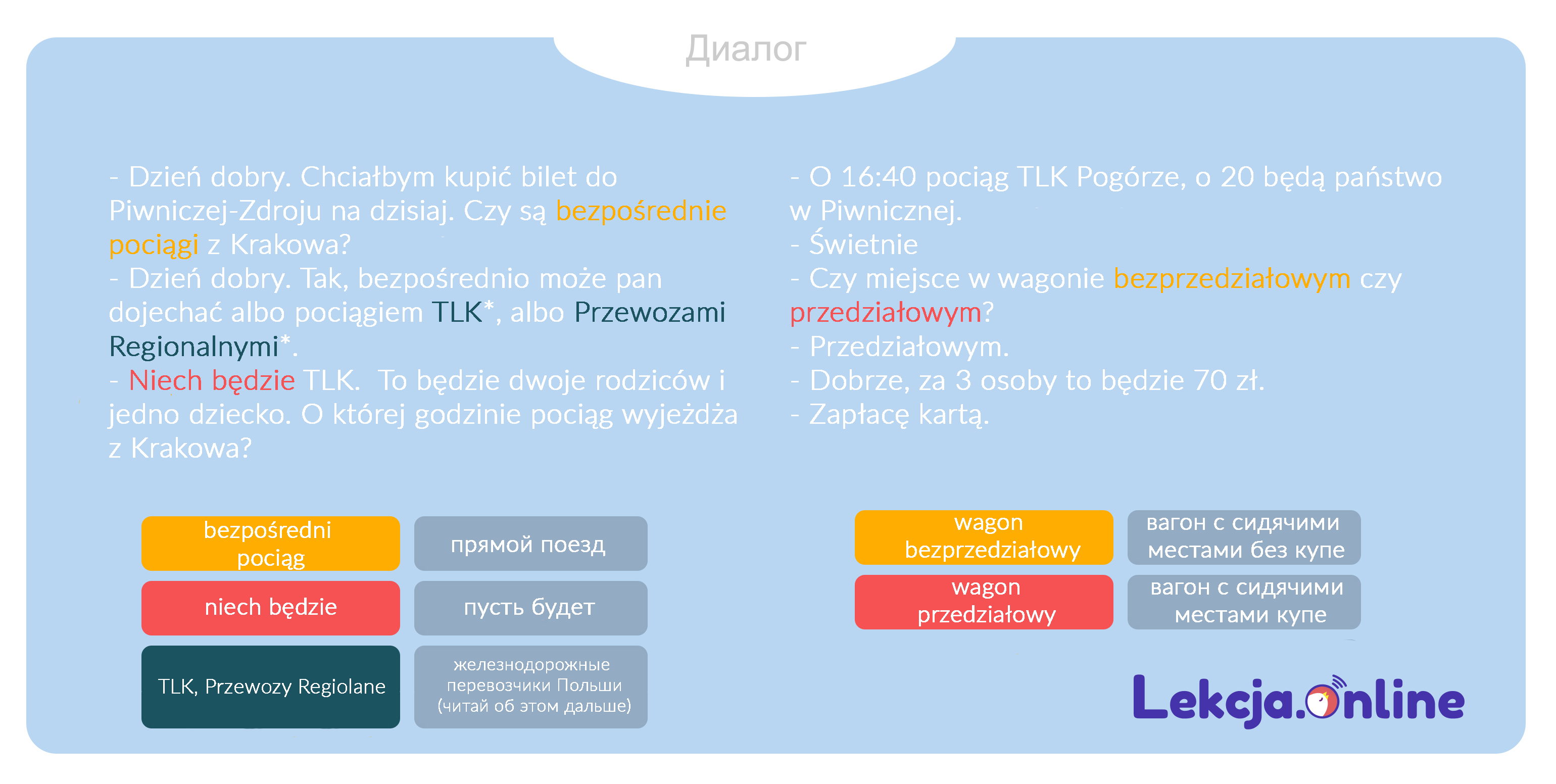 Диалог

- Dzień dobry. Chciałbym kupić bilet do Piwniczej-Zdroju na dzisiaj. Czy są bezpośrednie pociągi z Krakowa?
- Dzień dobry. Tak, bezpośrednio może pan dojechać albo pociągiem TLK*, albo Przewozami Regionalnymi*.
- Niech będzie TLK. To będzie dwoje rodziców i jedno dziecko. O której godzinie pociąg wyjeżdża z Krakowa?

- O 16:40 pociąg TLK Pogórze, o 20 będą państwo w Piwnicznej.
- Świetnie
- Czy miejsce w wagonie bezprzedziałowym czy przedziałowym?
- Przedziałowym.
- Dobrze, za 3 osoby to będzie 70 zł.
- Zapłacę kartą.

| bezpośredni pociąg | прямой поезд |
|---|---|
| niech będzie | пусть будет |
| TLK, Przewozy Regiolane | железнодорожные перевозчики Польши (читай об этом дальше) |

| wagon bezprzedziałowy | вагон с сидячими местами без купе |
|---|---|
| wagon przedziałowy | вагон с сидячими местами купе |

Lekcja.online